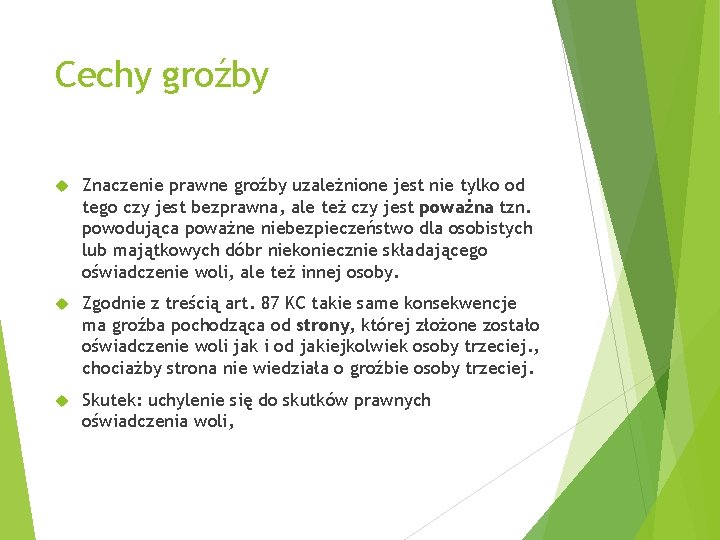 Cechy groźby

Znaczenie prawne groźby uzależnione jest nie tylko od tego czy jest bezprawna, ale też czy jest poważna tzn. powodująca poważne niebezpieczeństwo dla osobistych lub majątkowych dóbr niekoniecznie składającego oświadczenie woli, ale też innej osoby.

Zgodnie z treścią art. 87 KC takie same konsekwencje ma groźba pochodząca od strony, której złożone zostało oświadczenie woli jak i od jakiejkolwiek osoby trzeciej., chociażby strona nie wiedziała o groźbie osoby trzeciej.

Skutek: uchylenie się do skutków prawnych oświadczenia woli,